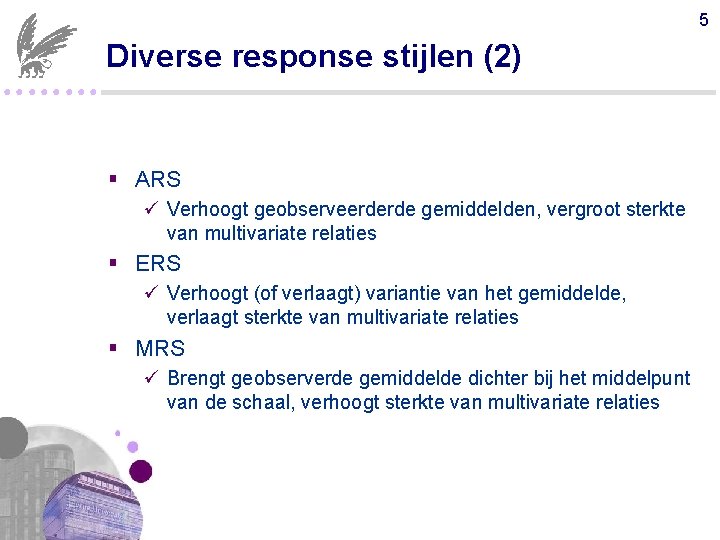 5

Diverse response stijlen (2)

▪ ARS
✓ Verhoogt geobserveerderde gemiddelden, vergroot sterkte van multivariate relaties
▪ ERS
✓ Verhoogt (of verlaagt) variantie van het gemiddelde, verlaagt sterkte van multivariate relaties
▪ MRS
✓ Brengt geobserverde gemiddelde dichter bij het middelpunt van de schaal, verhoogt sterkte van multivariate relaties